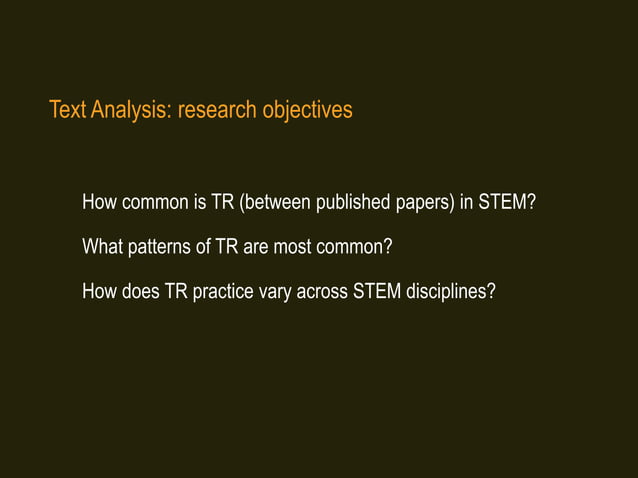 Text Analysis: research objectives

How common is TR (between published papers) in STEM?

What patterns of TR are most common?

How does TR practice vary across STEM disciplines?